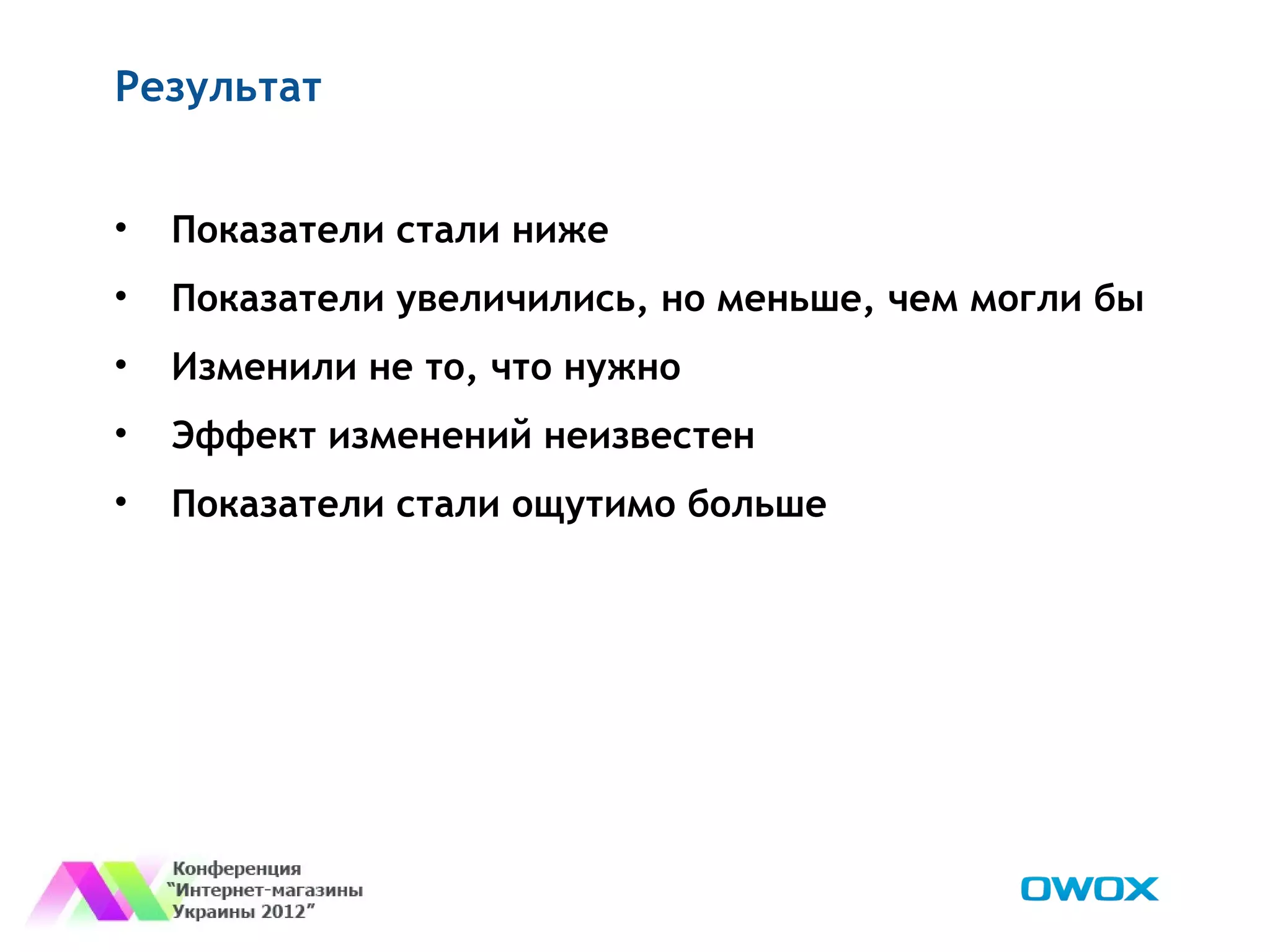 Результат

• Показатели стали ниже
• Показатели увеличились, но меньше, чем могли бы
• Изменили не то, что нужно
• Эффект изменений неизвестен
• Показатели стали ощутимо больше

Конференция “Интернет-магазины Украины 2012”

OWOX